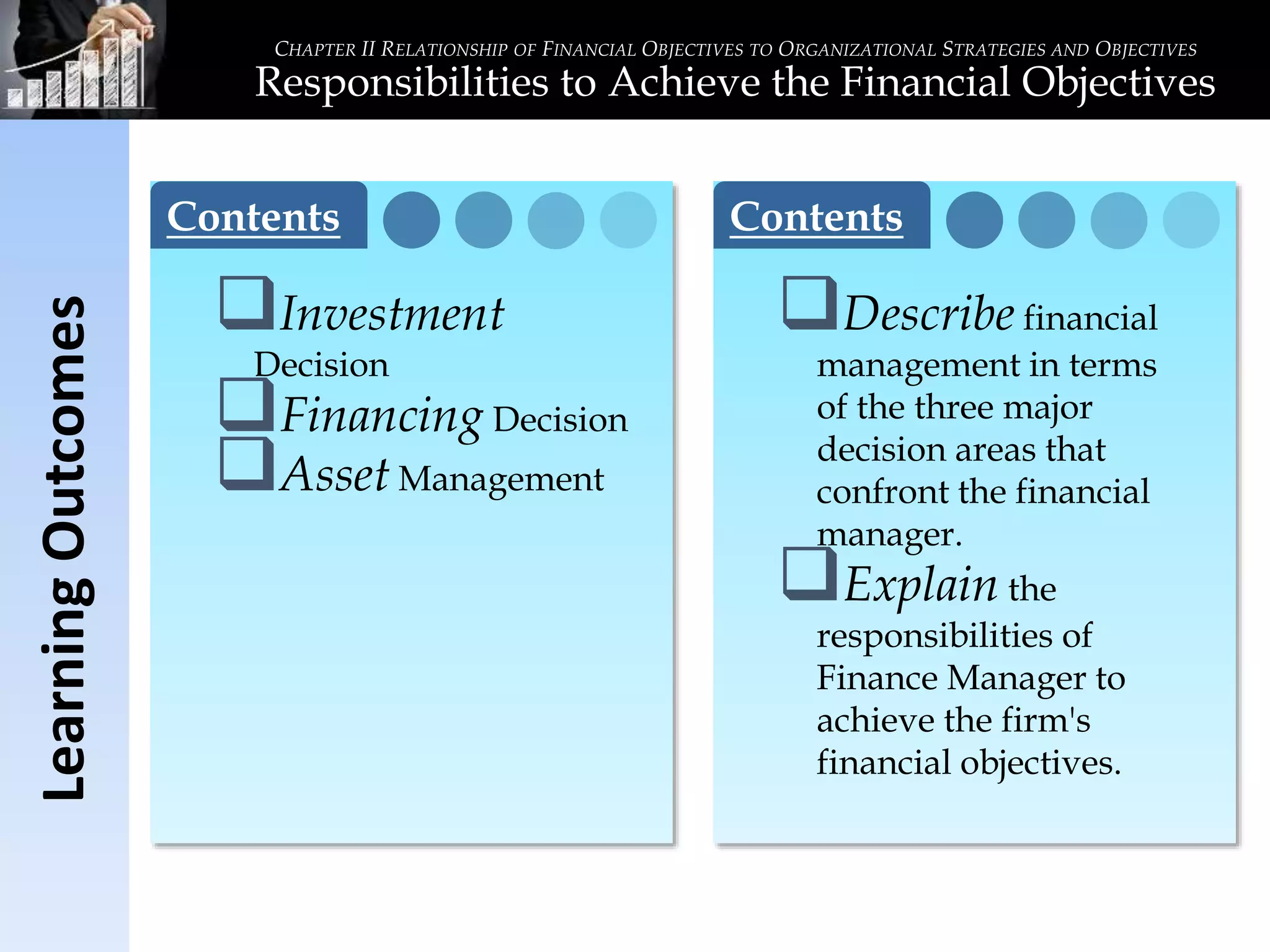 CHAPTER II RELATIONSHIP OF FINANCIAL OBJECTIVES TO ORGANIZATIONAL STRATEGIES AND OBJECTIVES
Responsibilities to Achieve the Financial Objectives

Learning Outcomes

Contents

❑ Investment Decision
❑ Financing Decision
❑ Asset Management

Contents

❑ Describe financial management in terms of the three major decision areas that confront the financial manager.
❑ Explain the responsibilities of Finance Manager to achieve the firm's financial objectives.